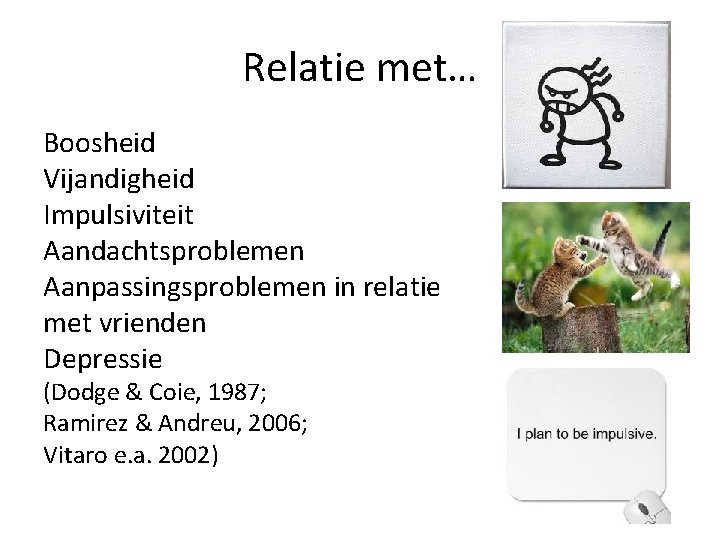 Relatie met…

Boosheid
Vijandigheid
Impulsiviteit
Aandachtsproblemen
Aanpassingsproblemen in relatie met vrienden
Depressie
(Dodge & Coie, 1987;
Ramirez & Andreu, 2006;
Vitaro e.a. 2002)

I plan to be impulsive.